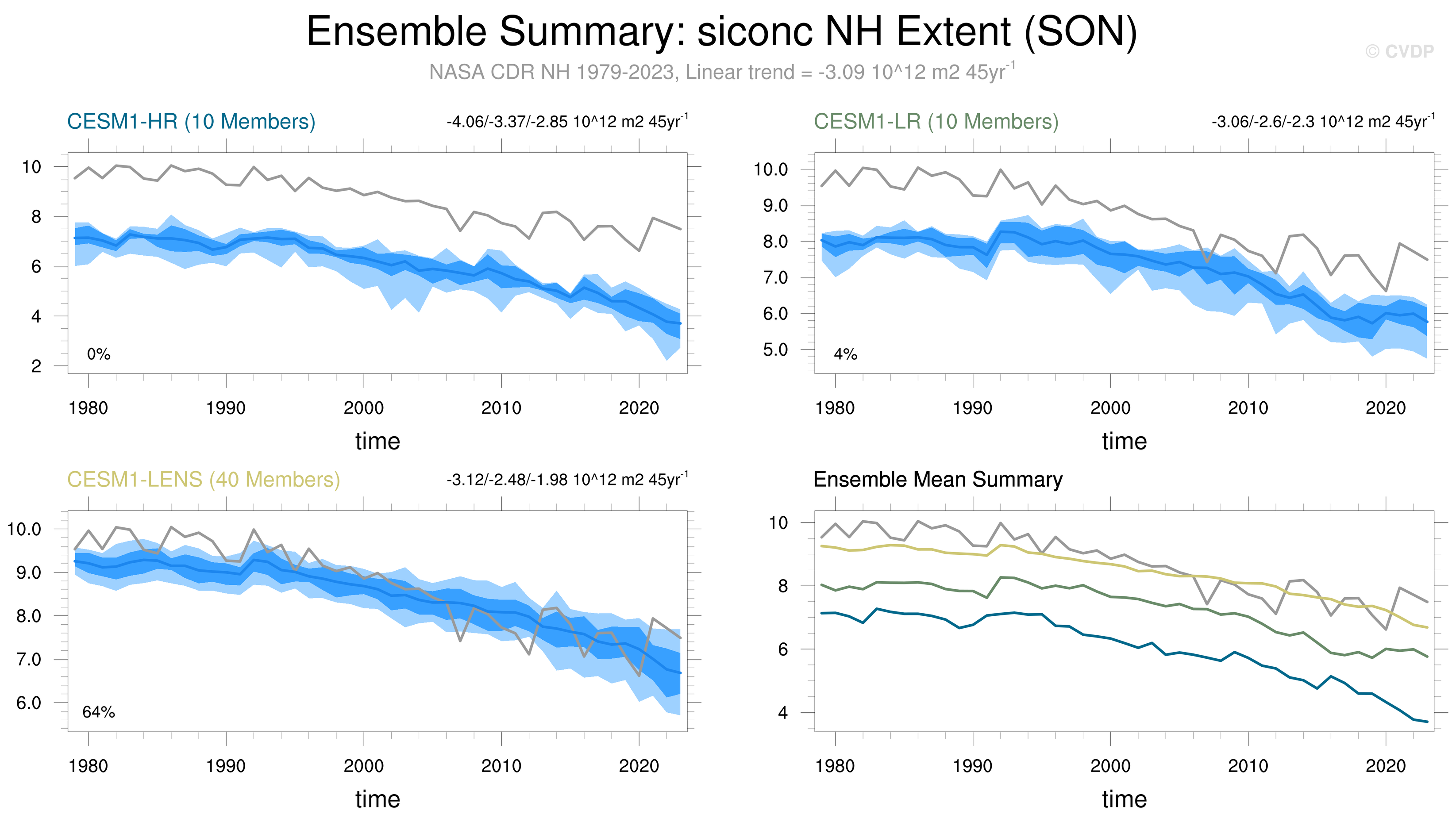 Ensemble Summary: siconc NH Extent (SON)

© CVDP

NASA CDR NH 1979-2023, Linear trend = -3.09 10^12 m2 45yr$^{-1}$

CESM1-HR (10 Members)

-4.06/-3.37/-2.85 10^12 m2 45yr$^{-1}$

10
8
6
4
2

0%

1980 1990 2000 2010 2020

time

CESM1-LR (10 Members)

-3.06/-2.6/-2.3 10^12 m2 45yr$^{-1}$

10.0
9.0
8.0
7.0
6.0
5.0

4%

1980 1990 2000 2010 2020

time

CESM1-LENS (40 Members)

-3.12/-2.48/-1.98 10^12 m2 45yr$^{-1}$

10.0
9.0
8.0
7.0
6.0

64%

1980 1990 2000 2010 2020

time

Ensemble Mean Summary

10
8
6
4

1980 1990 2000 2010 2020

time